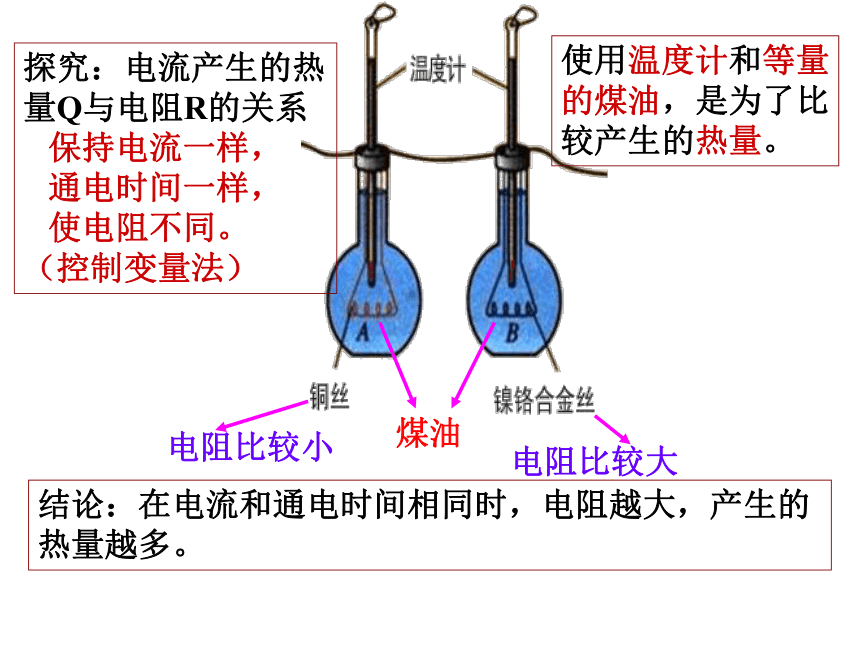 探究：电流产生的热量Q与电阻R的关系
保持电流一样，
通电时间一样，
使电阻不同。
（控制变量法）

温度计

使用温度计和等量的煤油，是为了比较产生的热量。

A

B

铜丝

镍铬合金丝

电阻比较小

煤油

电阻比较大

结论：在电流和通电时间相同时，电阻越大，产生的热量越多。